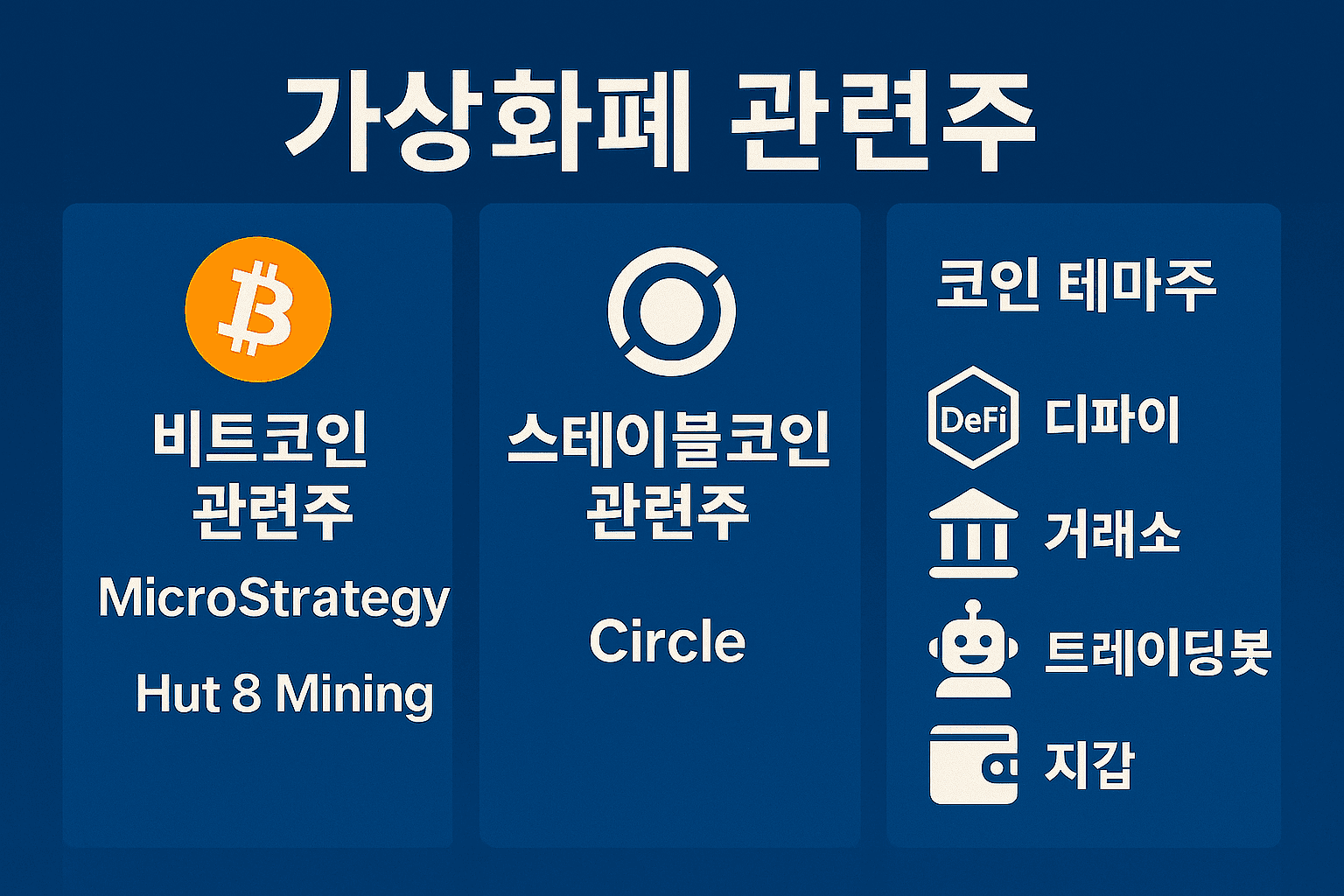 가상화폐 관련주

비트코인 관련주

MicroStrategy

Hut 8 Mining

스테이블코인 관련주

Circle

코인 테마주

DeFi 디파이

거래소

트레이딩봇

지갑